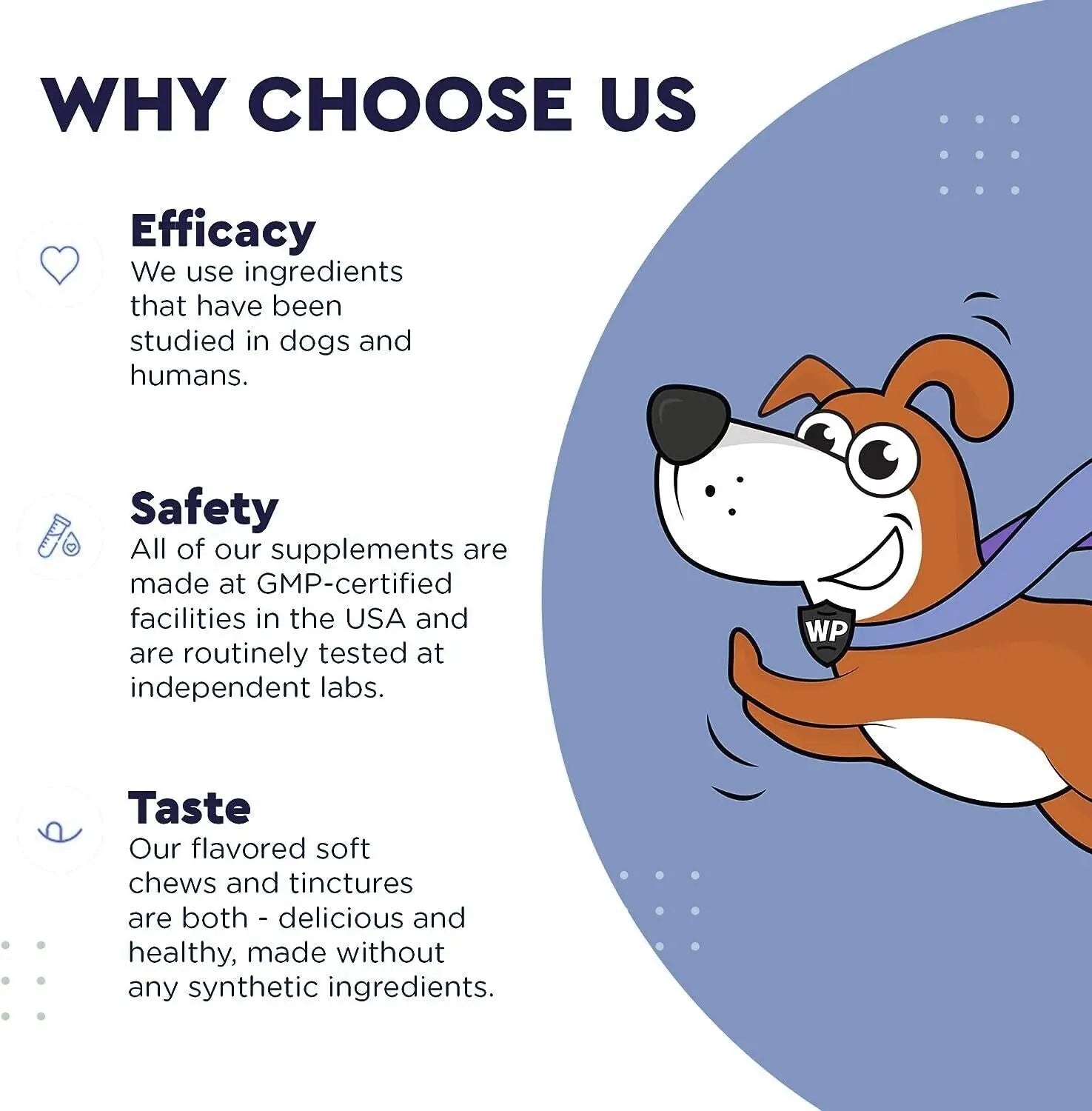 WHY CHOOSE US

Efficacy
We use ingredients that have been studied in dogs and humans.

Safety
All of our supplements are made at GMP-certified facilities in the USA and are routinely tested at independent labs.

Taste
Our flavored soft chews and tinctures are both - delicious and healthy, made without any synthetic ingredients.

WP